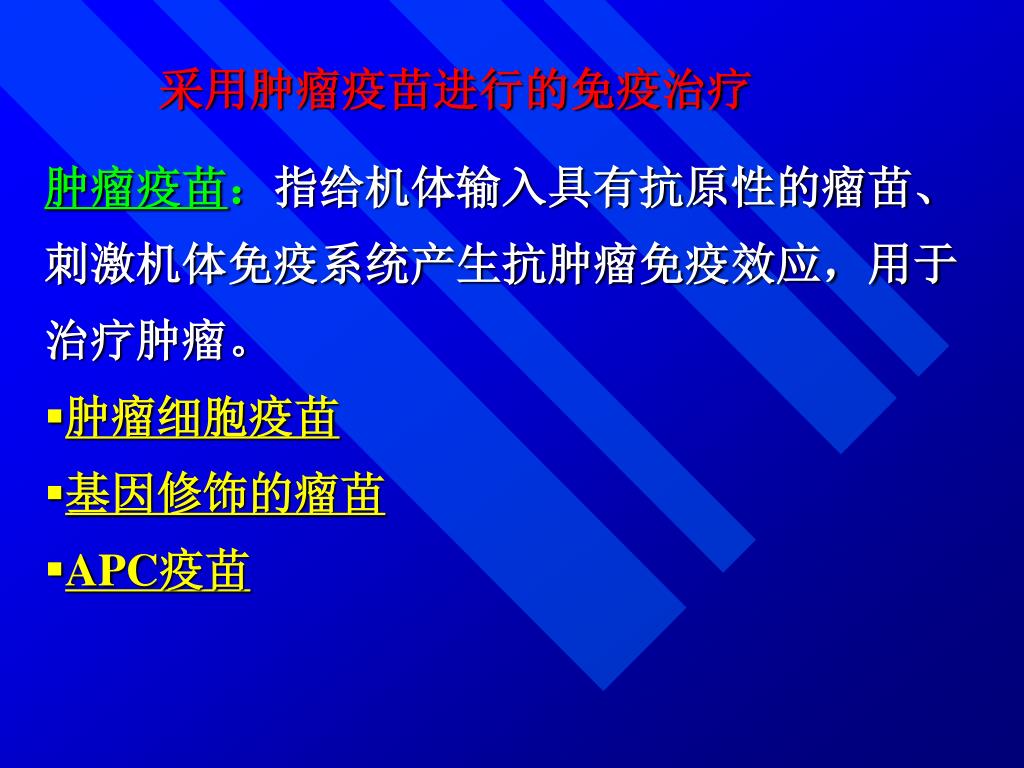 采用肿瘤疫苗进行的免疫治疗

肿瘤疫苗：指给机体输入具有抗原性的瘤苗、刺激机体免疫系统产生抗肿瘤免疫效应，用于治疗肿瘤。

▪肿瘤细胞疫苗

▪基因修饰的瘤苗

▪APC疫苗